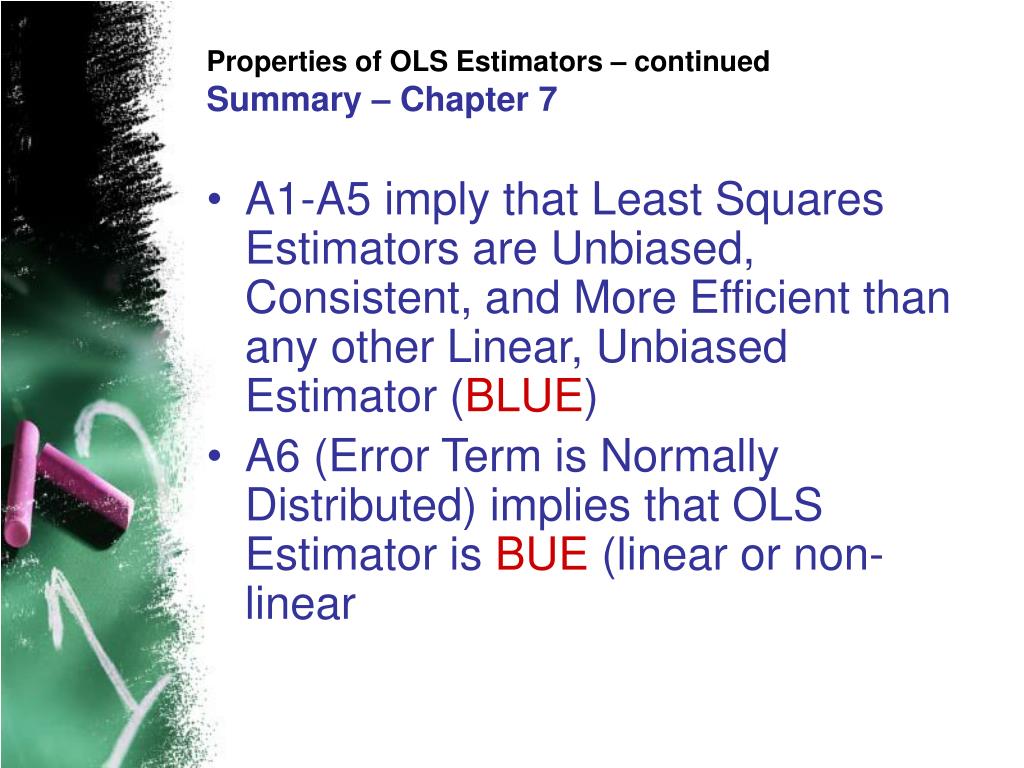 Properties of OLS Estimators – continued
Summary – Chapter 7

• A1-A5 imply that Least Squares Estimators are Unbiased, Consistent, and More Efficient than any other Linear, Unbiased Estimator (BLUE)
• A6 (Error Term is Normally Distributed) implies that OLS Estimator is BUE (linear or non-linear